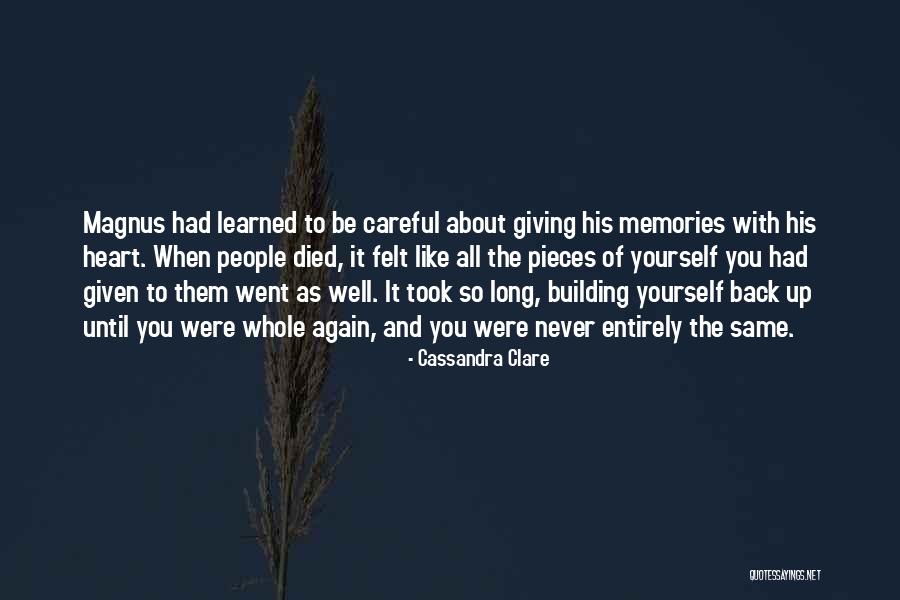 Magnus had learned to be careful about giving his memories with his heart. When people died, it felt like all the pieces of yourself you had given to them went as well. It took so long, building yourself back up until you were whole again, and you were never entirely the same.

- Cassandra Clare

QUOTESSAYINGS.NET